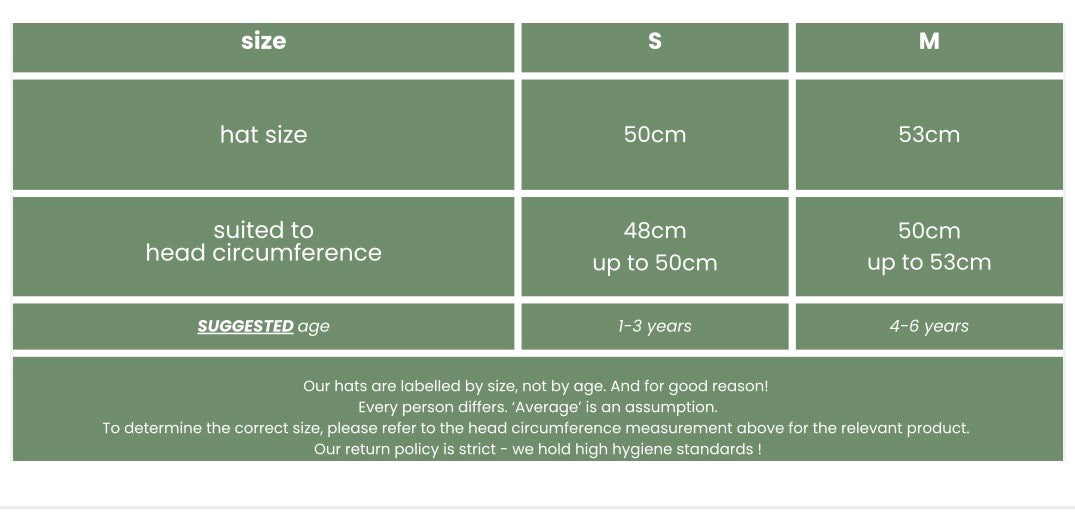 | size | S | M |
|---|---|---|
| hat size | 50cm | 53cm |
| suited to head circumference | 48cm up to 50cm | 50cm up to 53cm |
| SUGGESTED age | 1-3 years | 4-6 years |

Our hats are labelled by size, not by age. And for good reason!
Every person differs. 'Average' is an assumption.
To determine the correct size, please refer to the head circumference measurement above for the relevant product.
Our return policy is strict - we hold high hygiene standards !